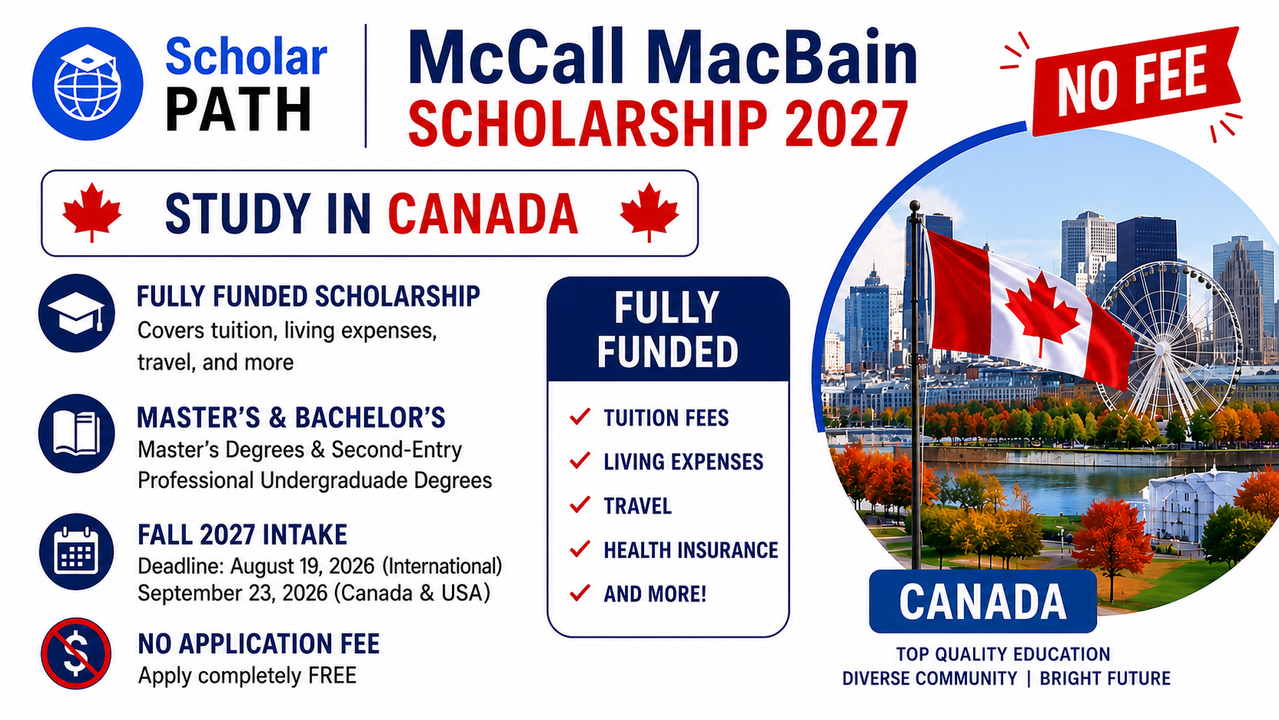 Scholar PATH

McCall MacBain
SCHOLARSHIP 2027

NO FEE

STUDY IN CANADA

FULLY FUNDED SCHOLARSHIP
Covers tuition, living expenses, travel, and more

MASTER'S & BACHELOR'S
Master's Degrees & Second-Entry Professional Undergraduade Degrees

FALL 2027 INTAKE
Deadline: August 19, 2026 (International)
September 23, 2026 (Canada & USA)

NO APPLICATION FEE
Apply completely FREE

FULLY FUNDED

TUITION FEES
LIVING EXPENSES
TRAVEL
HEALTH INSURANCE
AND MORE!

CANADA

TOP QUALITY EDUCATION
DIVERSE COMMUNITY | BRIGHT FUTURE